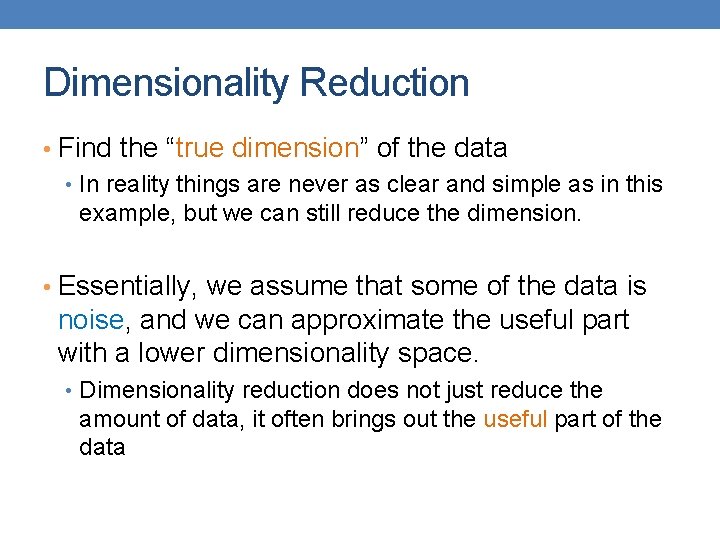 Dimensionality Reduction

• Find the “true dimension” of the data

• In reality things are never as clear and simple as in this example, but we can still reduce the dimension.

• Essentially, we assume that some of the data is noise, and we can approximate the useful part with a lower dimensionality space.

• Dimensionality reduction does not just reduce the amount of data, it often brings out the useful part of the data